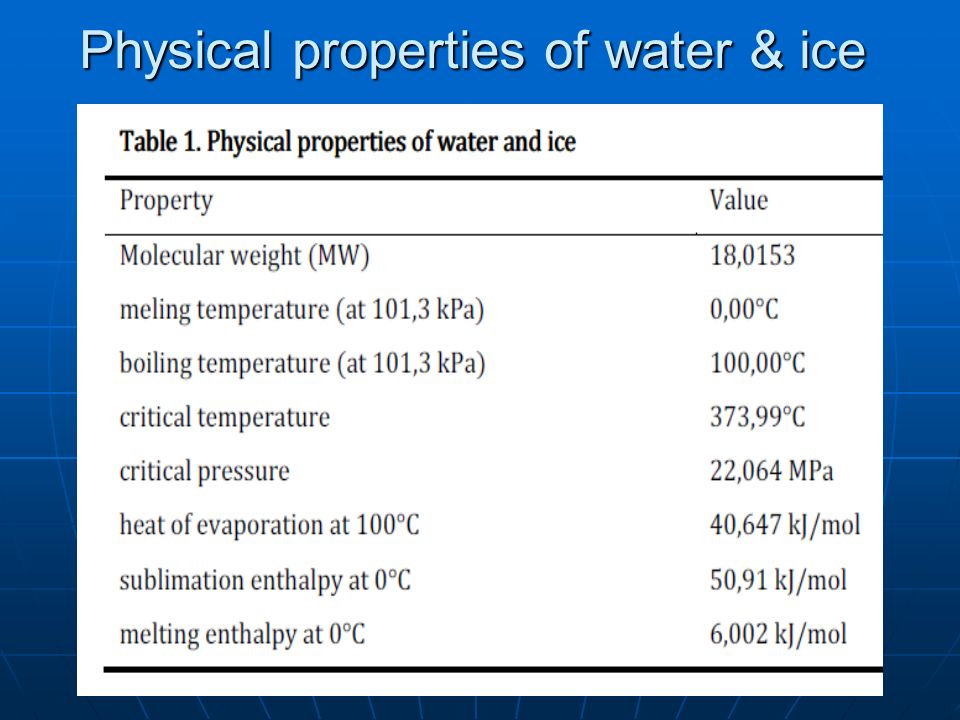 Physical properties of water & ice

Table 1. Physical properties of water and ice

| Property | Value |
|---|---|
| Molecular weight (MW) | 18,0153 |
| meling temperature (at 101,3 kPa) | 0,00°C |
| boiling temperature (at 101,3 kPa) | 100,00°C |
| critical temperature | 373,99°C |
| critical pressure | 22,064 MPa |
| heat of evaporation at 100°C | 40,647 kJ/mol |
| sublimation enthalpy at 0°C | 50,91 kJ/mol |
| melting enthalpy at 0°C | 6,002 kJ/mol |